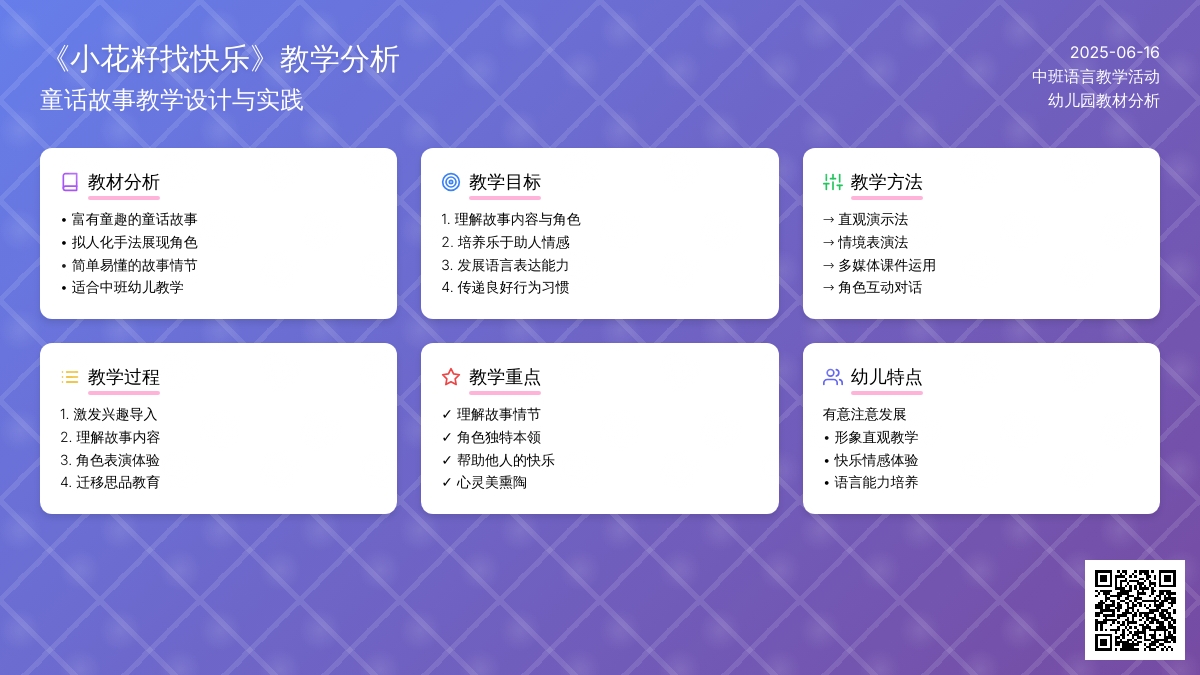 《小花籽找快乐》教学分析
童话故事教学设计与实践

2025-06-16
中班语言教学活动
幼儿园教材分析

教材分析
• 富有童趣的童话故事
• 拟人化手法展现角色
• 简单易懂的故事情节
• 适合中班幼儿教学

教学目标
1. 理解故事内容与角色
2. 培养乐于助人情感
3. 发展语言表达能力
4. 传递良好行为习惯

教学方法
→ 直观演示法
→ 情境表演法
→ 多媒体课件运用
→ 角色互动对话

教学过程
1. 激发兴趣导入
2. 理解故事内容
3. 角色表演体验
4. 迁移思品教育

教学重点
✓ 理解故事情节
✓ 角色独特本领
✓ 帮助他人的快乐
✓ 心灵美熏陶

幼儿特点
有意注意发展
• 形象直观教学
• 快乐情感体验
• 语言能力培养